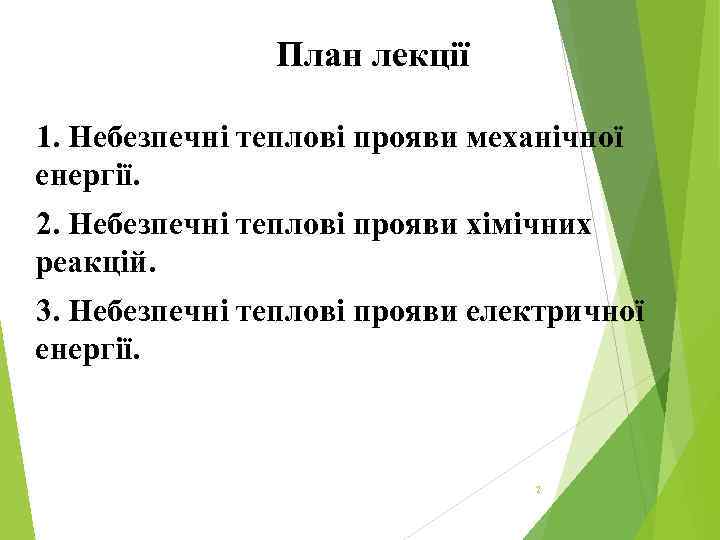 План лекції

1. Небезпечні теплові прояви механічної енергії.

2. Небезпечні теплові прояви хімічних реакцій.

3. Небезпечні теплові прояви електричної енергії.

2